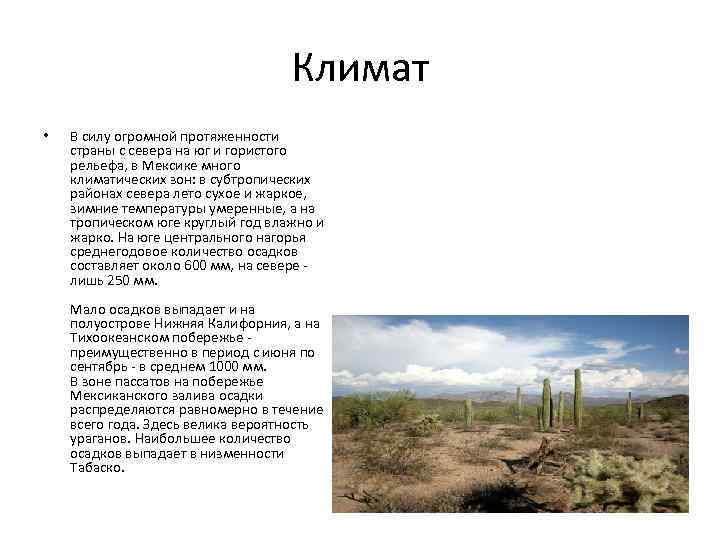 Климат

• В силу огромной протяженности страны с севера на юг и гористого рельефа, в Мексике много климатических зон: в субтропических районах севера лето сухое и жаркое, зимние температуры умеренные, а на тропическом юге круглый год влажно и жарко. На юге центрального нагорья среднегодовое количество осадков составляет около 600 мм, на севере - лишь 250 мм.

Мало осадков выпадает и на полуострове Нижняя Калифорния, а на Тихоокеанском побережье - преимущественно в период с июня по сентябрь - в среднем 1000 мм.
В зоне пассатов на побережье Мексиканского залива осадки распределяются равномерно в течение всего года. Здесь велика вероятность ураганов. Наибольшее количество осадков выпадает в низменности Табаско.